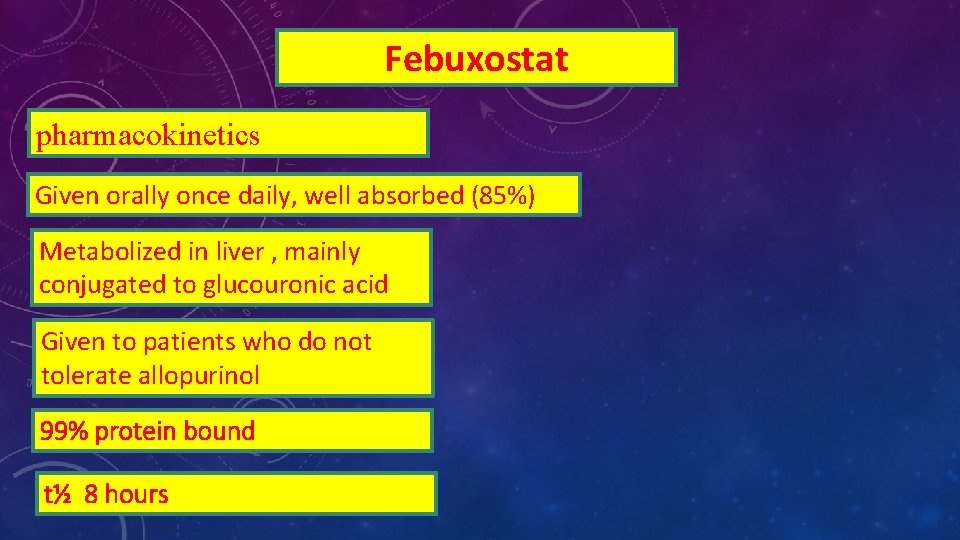 Febuxostat

pharmacokinetics

Given orally once daily, well absorbed (85%)

Metabolized in liver , mainly conjugated to glucouronic acid

Given to patients who do not tolerate allopurinol

99% protein bound

t½ 8 hours